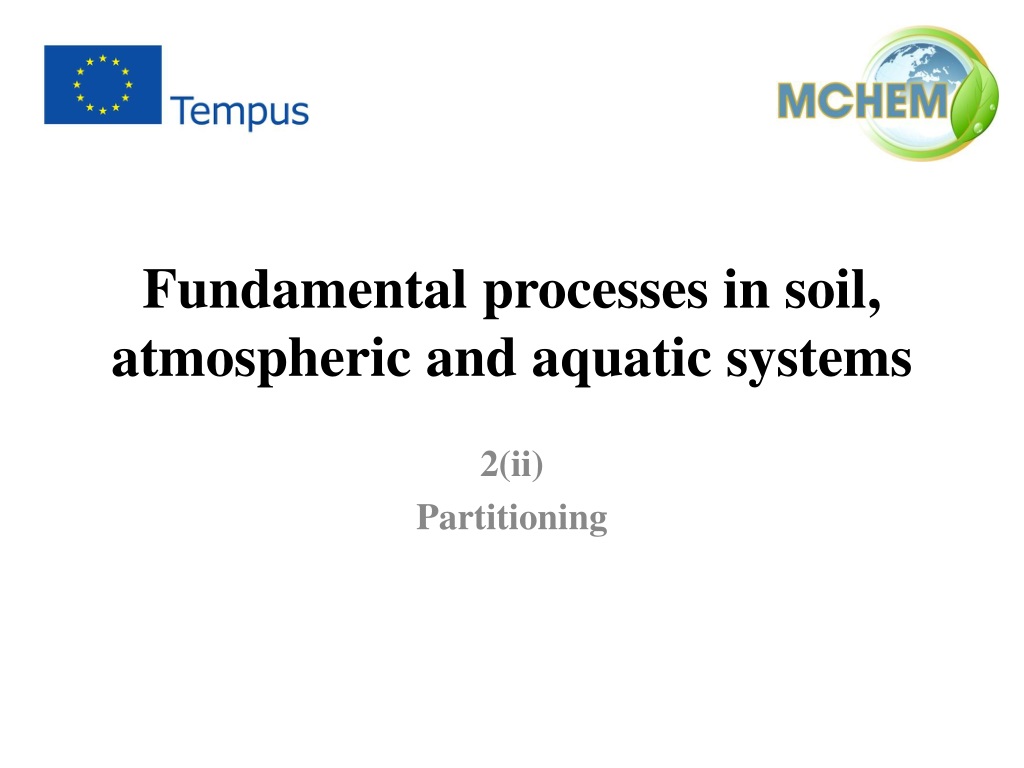 Tempus

MCHEM

Fundamental processes in soil, atmospheric and aquatic systems

2(ii)
Partitioning